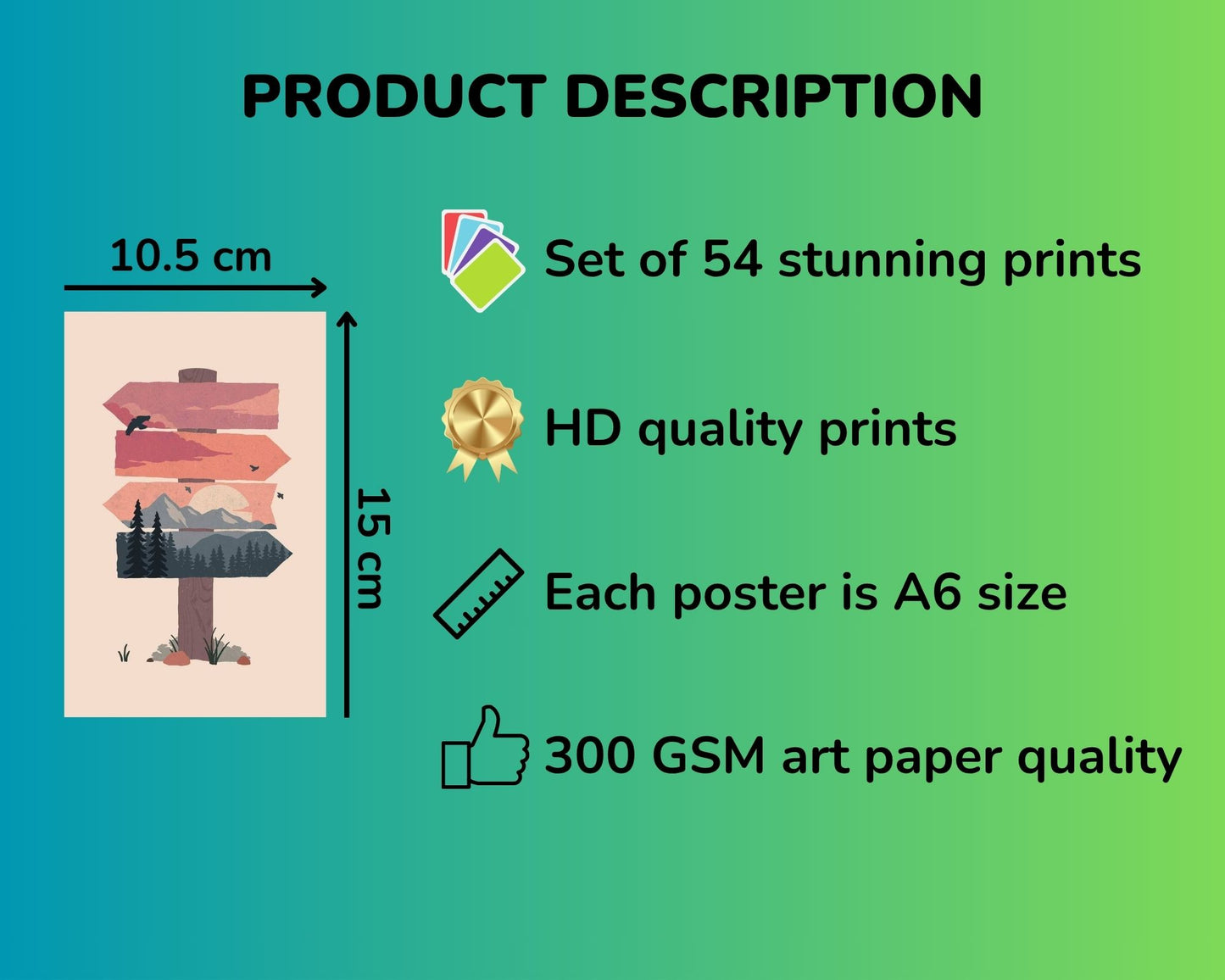 PRODUCT DESCRIPTION

10.5 cm

15 cm

Set of 54 stunning prints

HD quality prints

Each poster is A6 size

300 GSM art paper quality